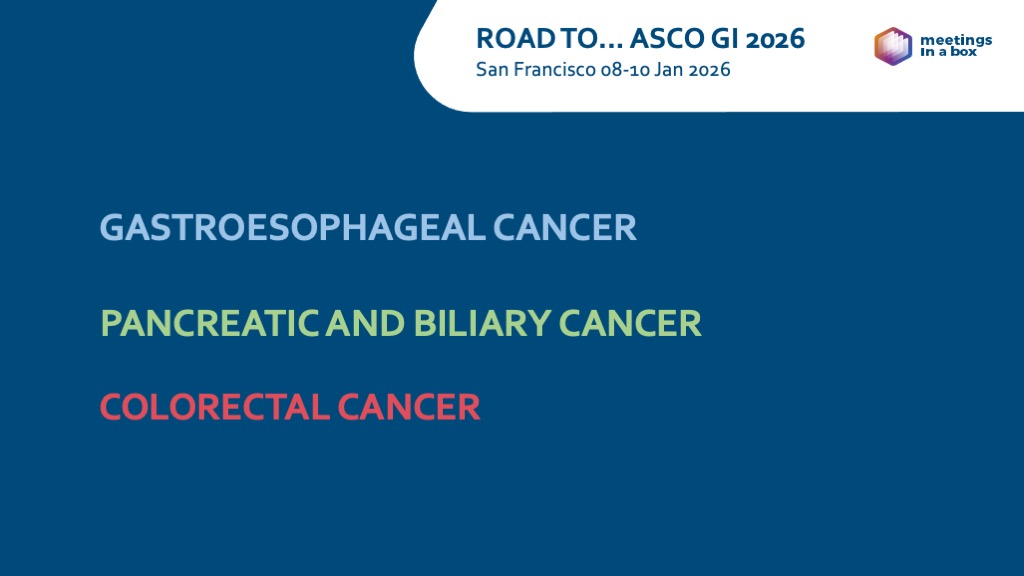 ROAD TO… ASCO GI 2026
San Francisco 08-10 Jan 2026

meetings in a box

GASTROESOPHAGEAL CANCER

PANCREATIC AND BILIARY CANCER

COLORECTAL CANCER